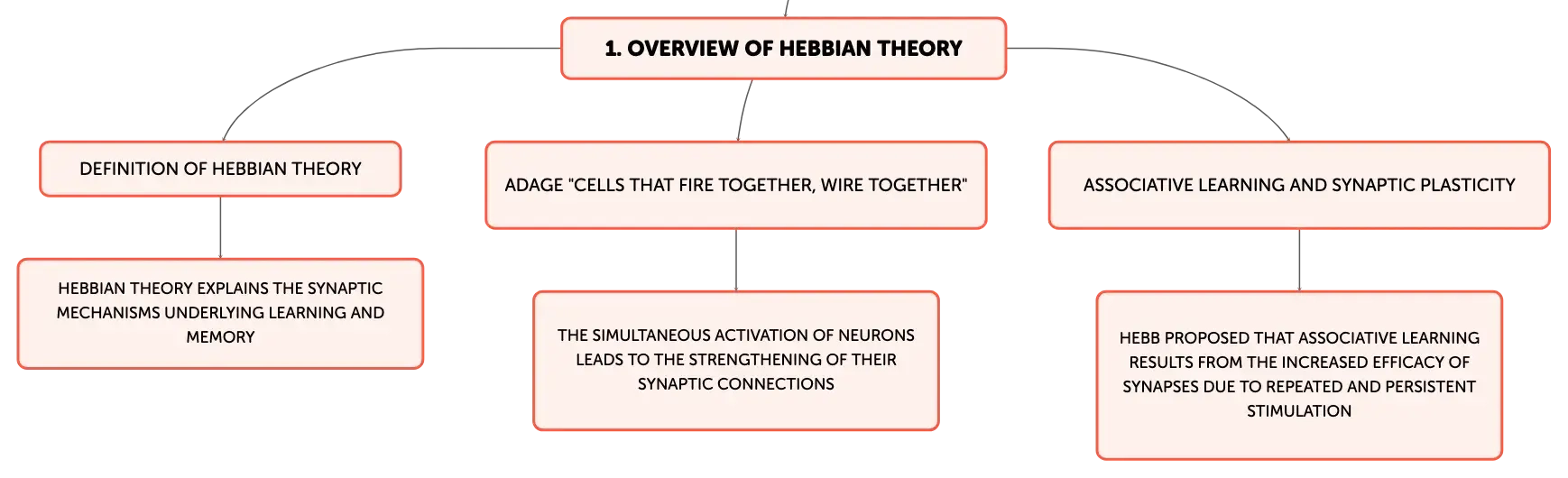 1. OVERVIEW OF HEBBIAN THEORY

DEFINITION OF HEBBIAN THEORY

HEBBIAN THEORY EXPLAINS THE SYNAPTIC MECHANISMS UNDERLYING LEARNING AND MEMORY

ADAGE "CELLS THAT FIRE TOGETHER, WIRE TOGETHER"

THE SIMULTANEOUS ACTIVATION OF NEURONS LEADS TO THE STRENGTHENING OF THEIR SYNAPTIC CONNECTIONS

ASSOCIATIVE LEARNING AND SYNAPTIC PLASTICITY

HEBB PROPOSED THAT ASSOCIATIVE LEARNING RESULTS FROM THE INCREASED EFFICACY OF SYNAPSES DUE TO REPEATED AND PERSISTENT STIMULATION